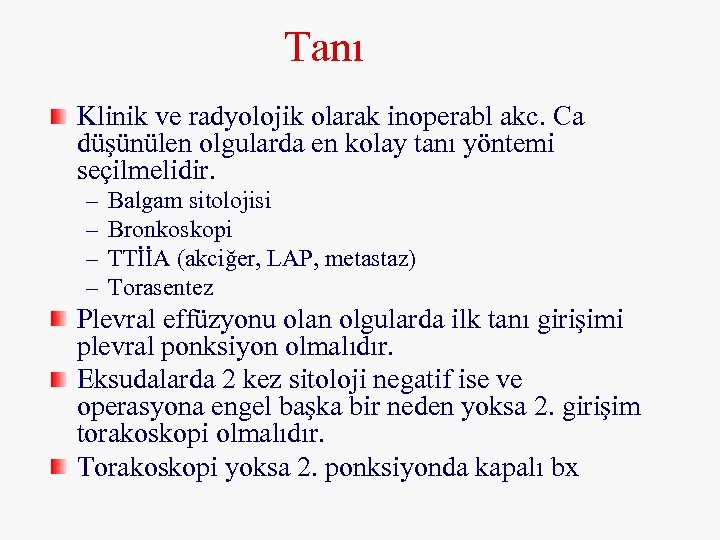 Tanı

Klinik ve radyolojik olarak inoperabl akc. Ca düşünülen olgularda en kolay tanı yöntemi seçilmelidir.

– Balgam sitolojisi
– Bronkoskopi
– TTİİA (akciğer, LAP, metastaz)
– Torasentez

Plevral effüzyonu olan olgularda ilk tanı girişimi plevral ponksiyon olmalıdır.

Eksudalarda 2 kez sitoloji negatif ise ve operasyona engel başka bir neden yoksa 2. girişim torakoskopi olmalıdır.

Torakoskopi yoksa 2. ponksiyonda kapalı bx